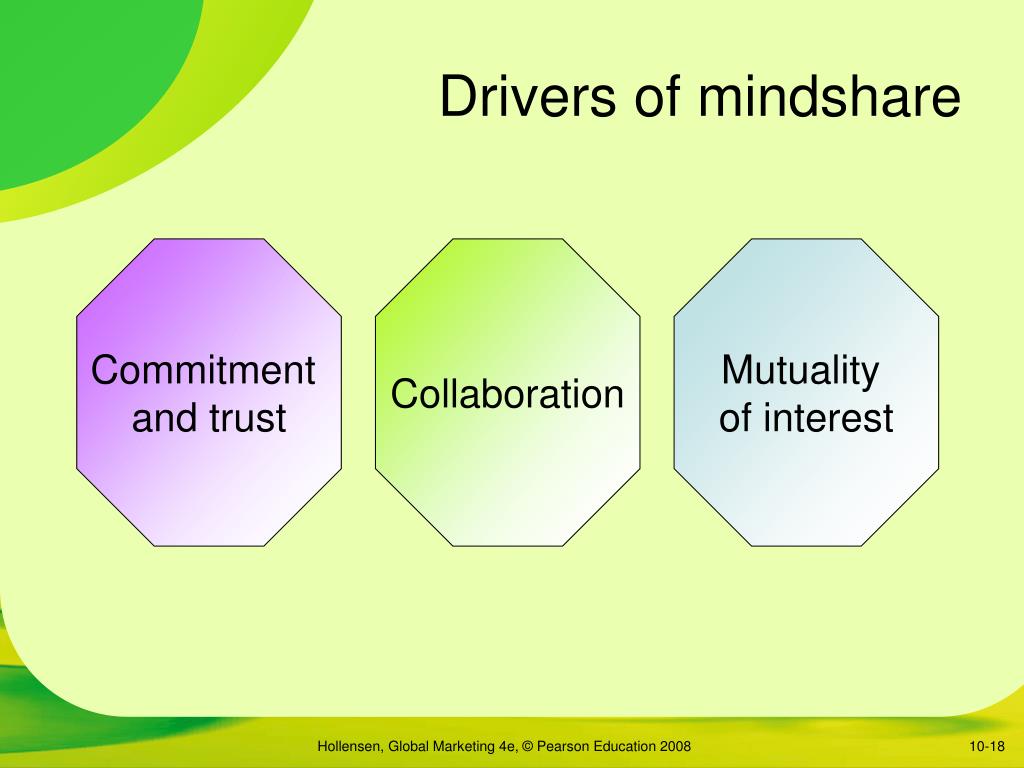 Drivers of mindshare

Commitment and trust

Collaboration

Mutuality of interest

Hollensen, Global Marketing 4e, © Pearson Education 2008

10-18